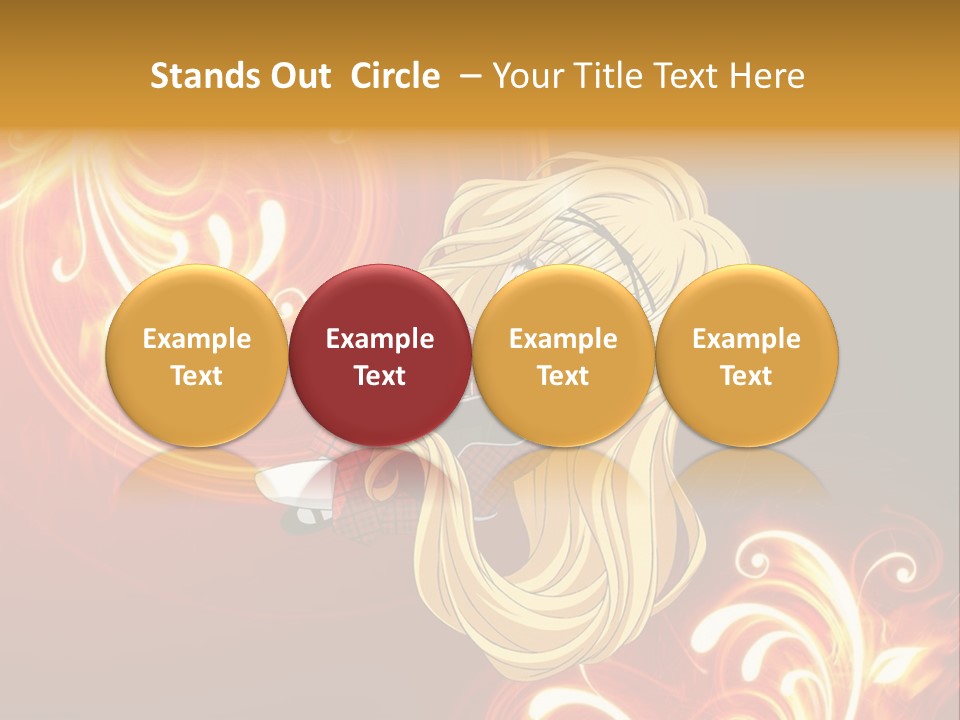 Stands Out  Circle  – Your Title Text Here

Example Text

Example Text

Example Text

Example Text